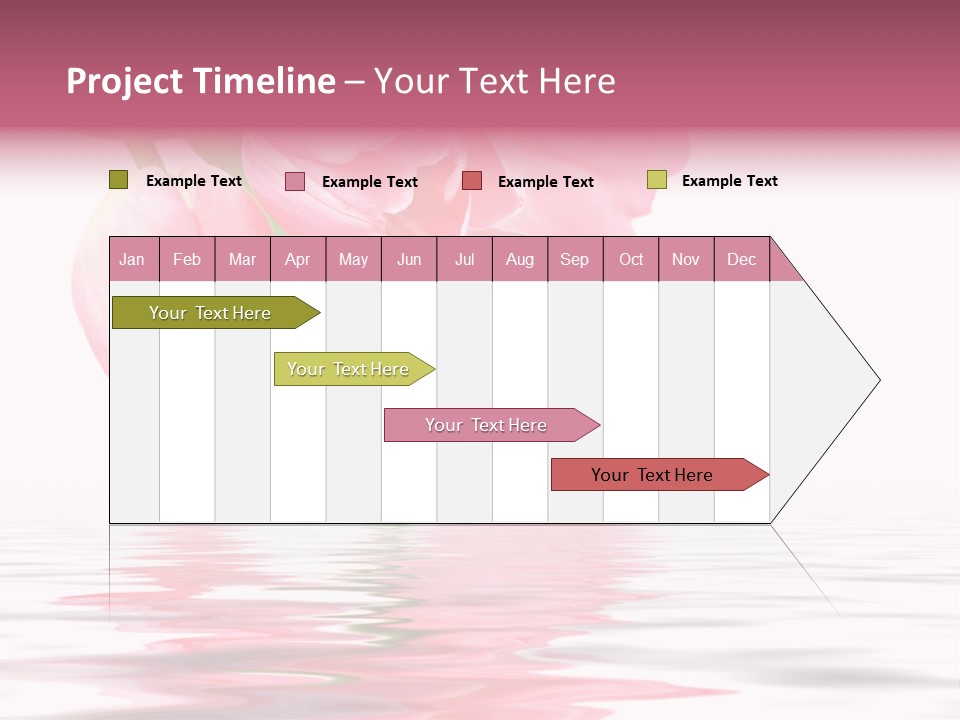 Project Timeline – Your Text Here

Example Text Example Text Example Text Example Text

| Jan | Feb | Mar | Apr | May | Jun | Jul | Aug | Sep | Oct | Nov | Dec |
|---|---|---|---|---|---|---|---|---|---|---|---|

Your Text Here

Your Text Here

Your Text Here

Your Text Here